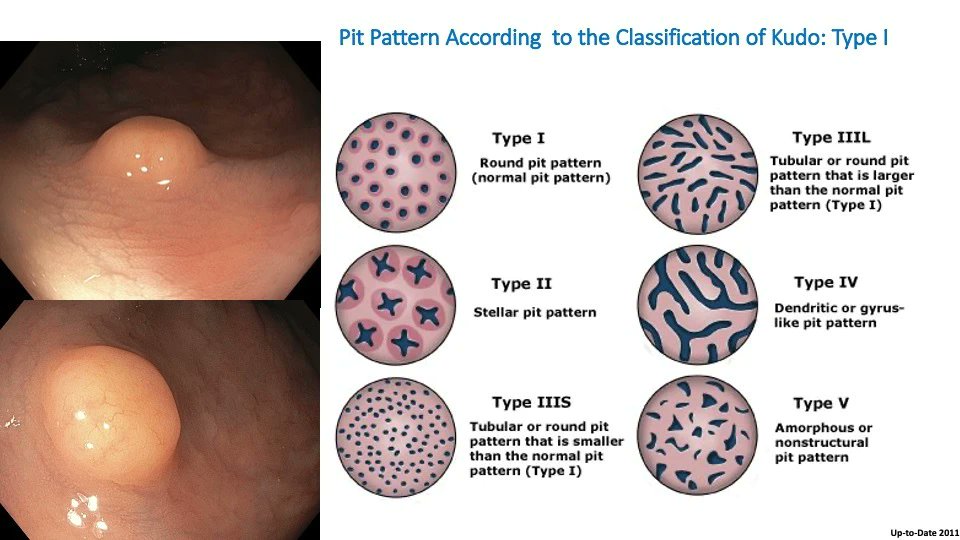 Pit Pattern According to the Classification of Kudo: Type I

Type I
Round pit pattern (normal pit pattern)

Type II
Stellar pit pattern

Type IIIS
Tubular or round pit pattern that is smaller than the normal pit pattern (Type I)

Type IIIL
Tubular or round pit pattern that is larger than the normal pit pattern (Type I)

Type IV
Dendritic or gyrus-like pit pattern

Type V
Amorphous or nonstructural pit pattern

Up-to-Date 2011